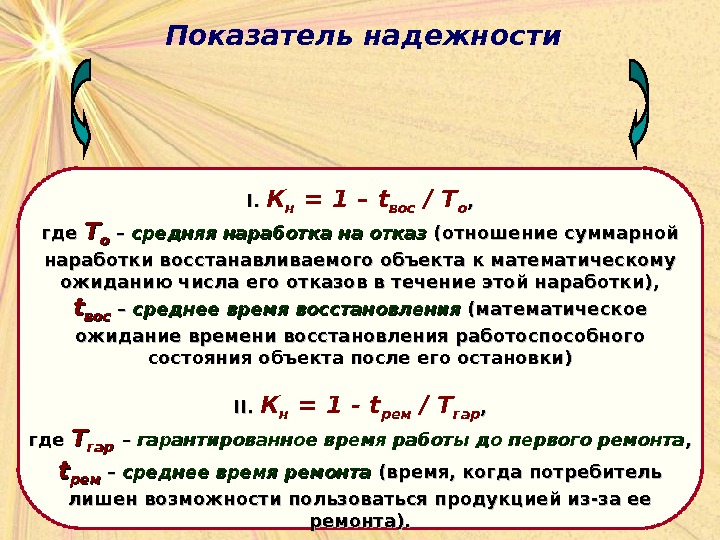 Показатель надежности

I. $K_н = 1 – t_{вос} / T_о$,

где $T_о$ – средняя наработка на отказ (отношение суммарной наработки восстанавливаемого объекта к математическому ожиданию числа его отказов в течение этой наработки),

$t_{вос}$ – среднее время восстановления (математическое ожидание времени восстановления работоспособного состояния объекта после его остановки)

II. $K_н = 1 - t_{рем} / T_{гар}$,

где $T_{гар}$ – гарантированное время работы до первого ремонта,

$t_{рем}$ – среднее время ремонта (время, когда потребитель лишен возможности пользоваться продукцией из-за ее ремонта).